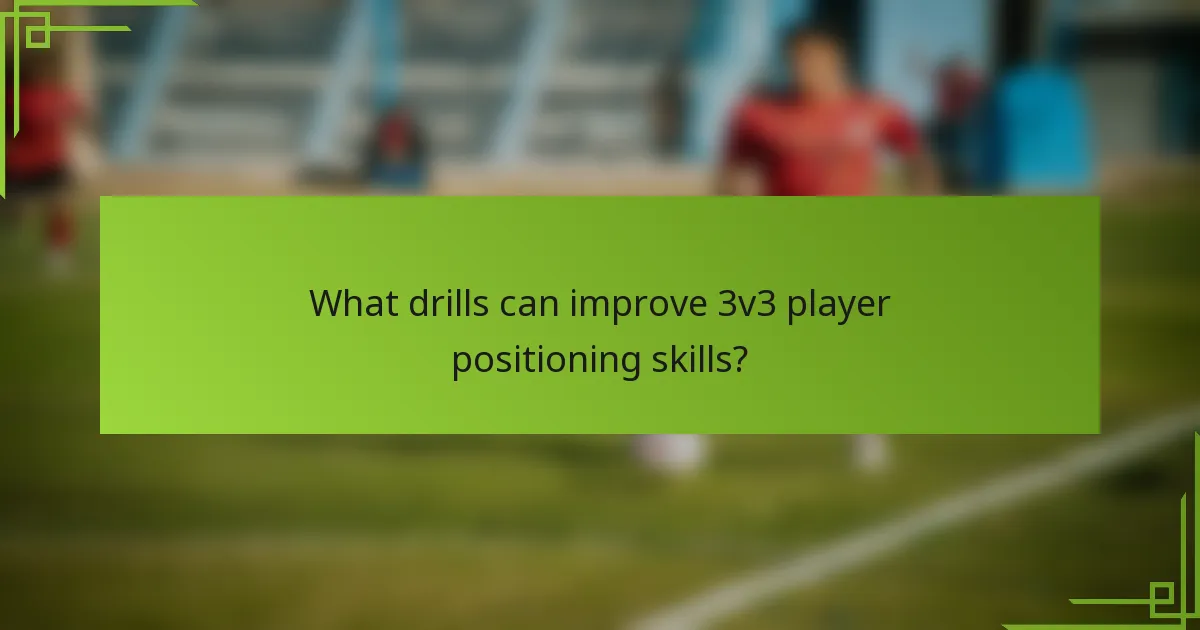 What drills can improve 3v3 player positioning skills?